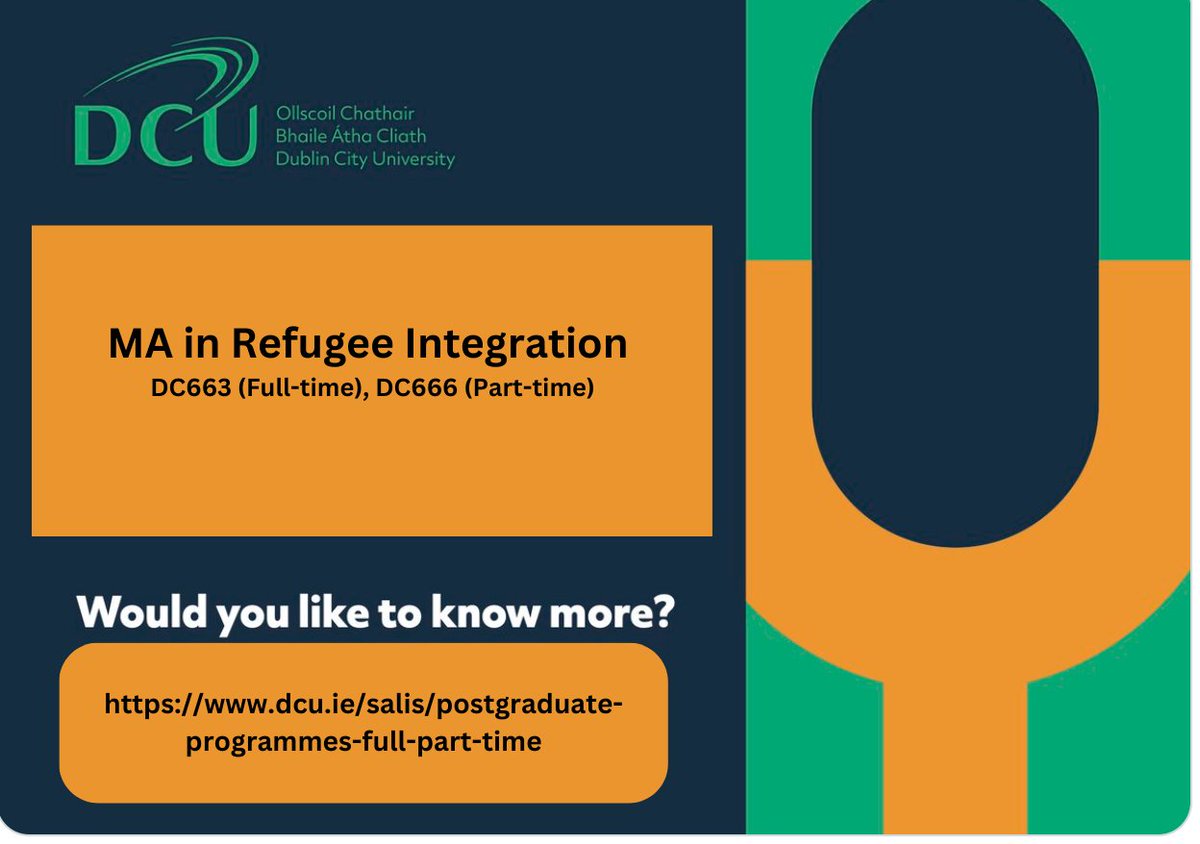 DCU
Ollscoil Chathair
Bhaile Átha Cliath
Dublin City University

MA in Refugee Integration
DC663 (Full-time), DC666 (Part-time)

Would you like to know more?

https://www.dcu.ie/salis/postgraduate-programmes-full-part-time